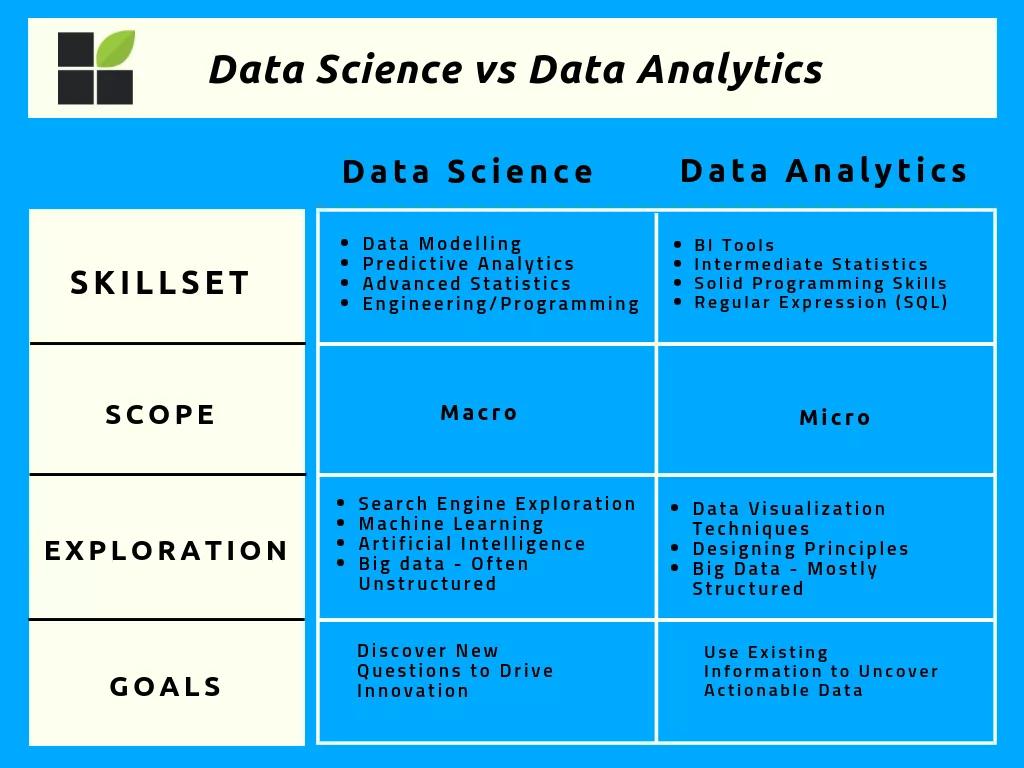 Data Science vs Data Analytics

| | Data Science | Data Analytics |
|---|---|---|
| SKILLSET | • Data Modelling • Predictive Analytics • Advanced Statistics • Engineering/Programming | • BI Tools • Intermediate Statistics • Solid Programming Skills • Regular Expression (SQL) |
| SCOPE | Macro | Micro |
| EXPLORATION | • Search Engine Exploration • Machine Learning • Artificial Intelligence • Big data - Often Unstructured | • Data Visualization Techniques • Designing Principles • Big Data - Mostly Structured |
| GOALS | Discover New Questions to Drive Innovation | Use Existing Information to Uncover Actionable Data |